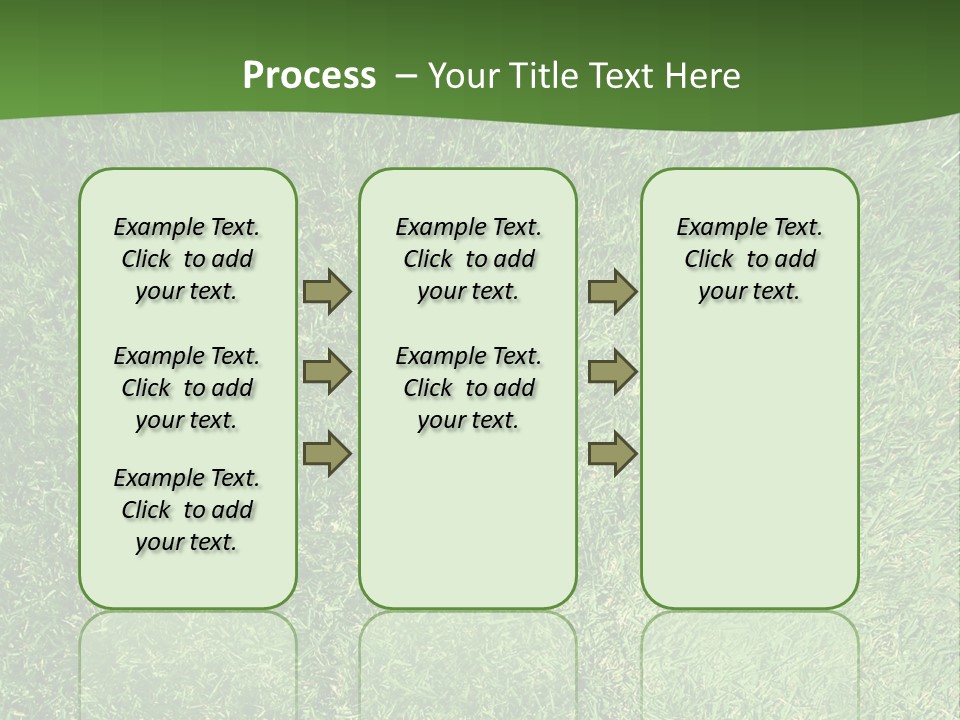 Process – Your Title Text Here

Example Text. Click to add your text.

Example Text. Click to add your text.

Example Text. Click to add your text.

Example Text. Click to add your text.

Example Text. Click to add your text.

Example Text. Click to add your text.